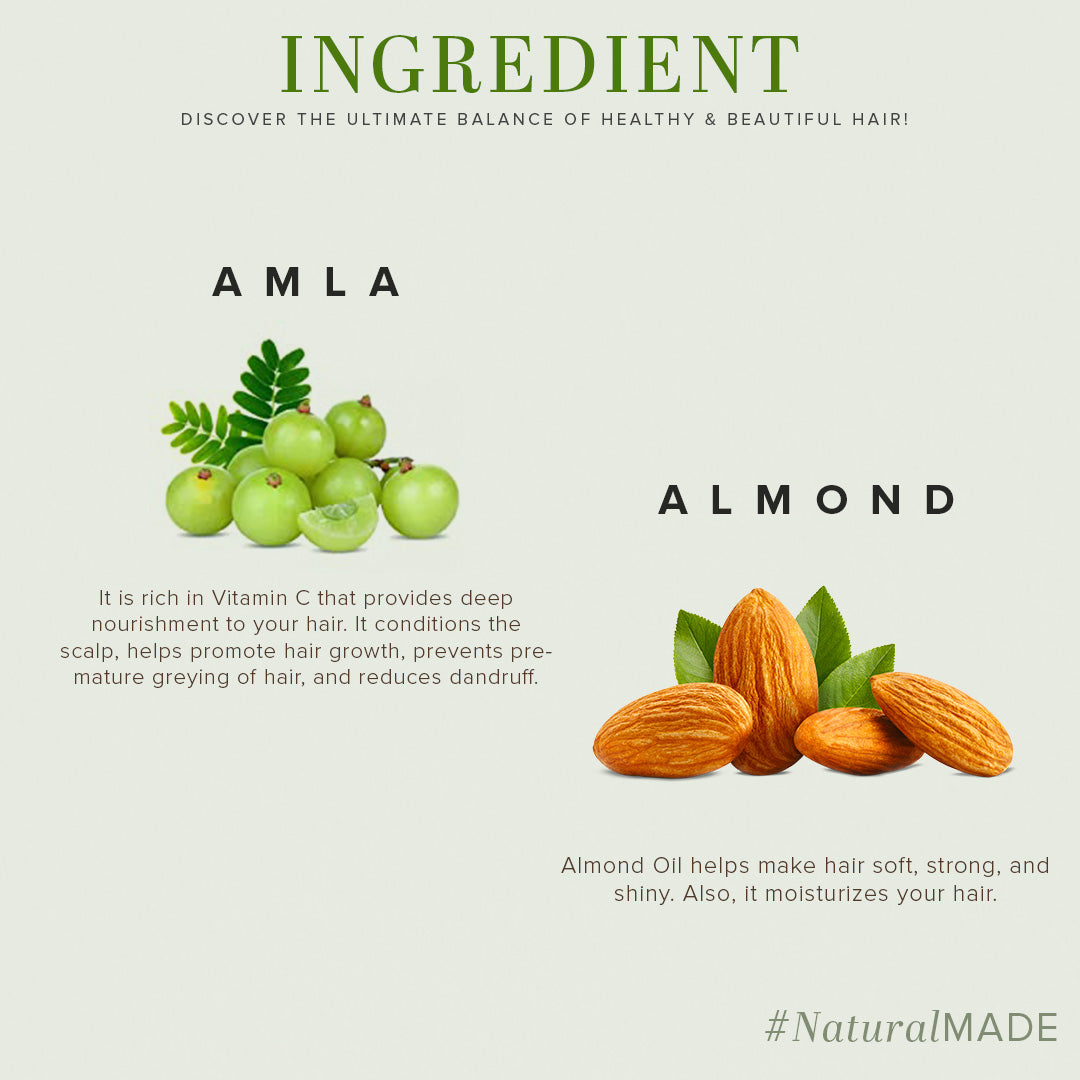 INGREDIENT

DISCOVER THE ULTIMATE BALANCE OF HEALTHY & BEAUTIFUL HAIR!

AMLA

It is rich in Vitamin C that provides deep nourishment to your hair. It conditions the scalp, helps promote hair growth, prevents premature greying of hair, and reduces dandruff.

ALMOND

Almond Oil helps make hair soft, strong, and shiny. Also, it moisturizes your hair.

#NaturalMADE